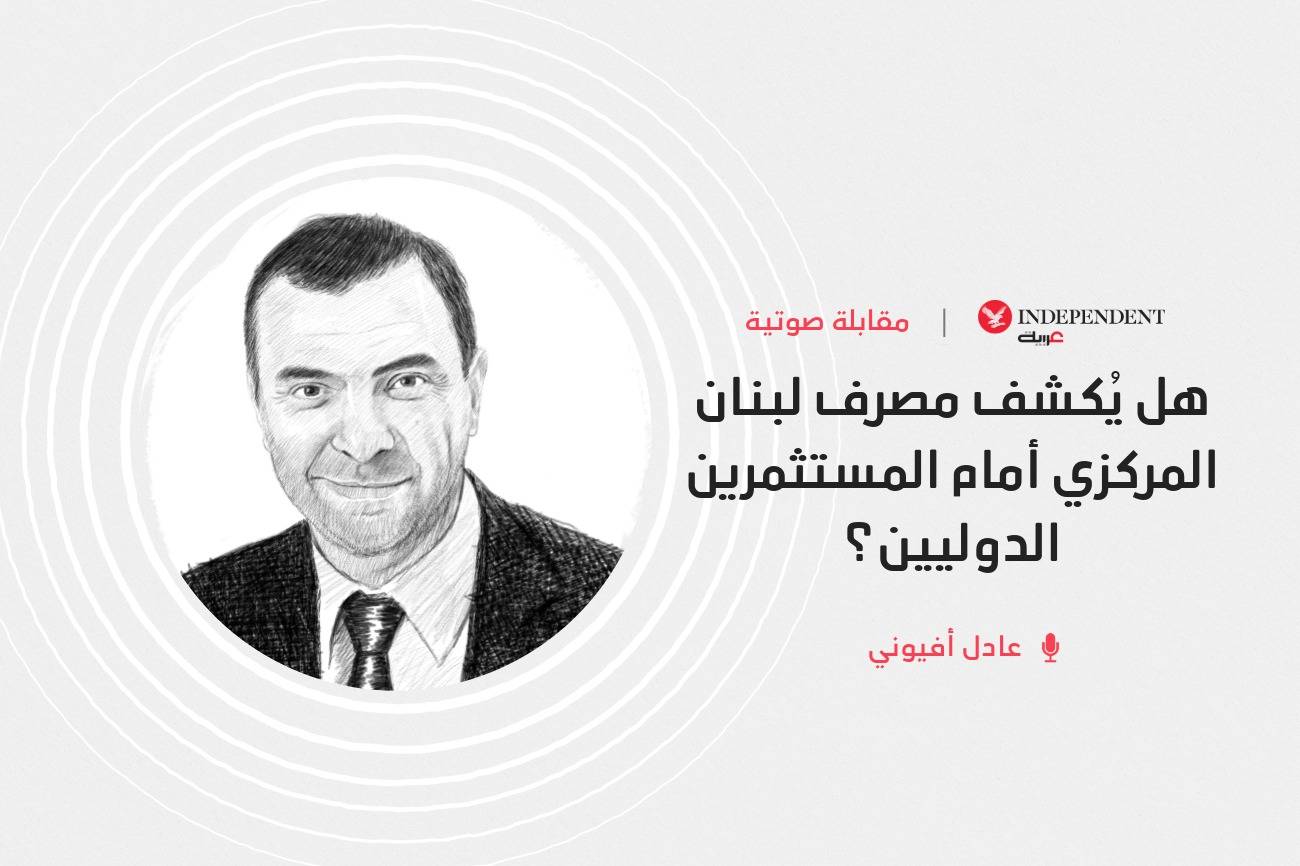 INDEPENDENT عربية | مقابلة صوتية

هل يُكشف مصرف لبنان المركزي أمام المستثمرين الدوليين؟

عادل أفيوني